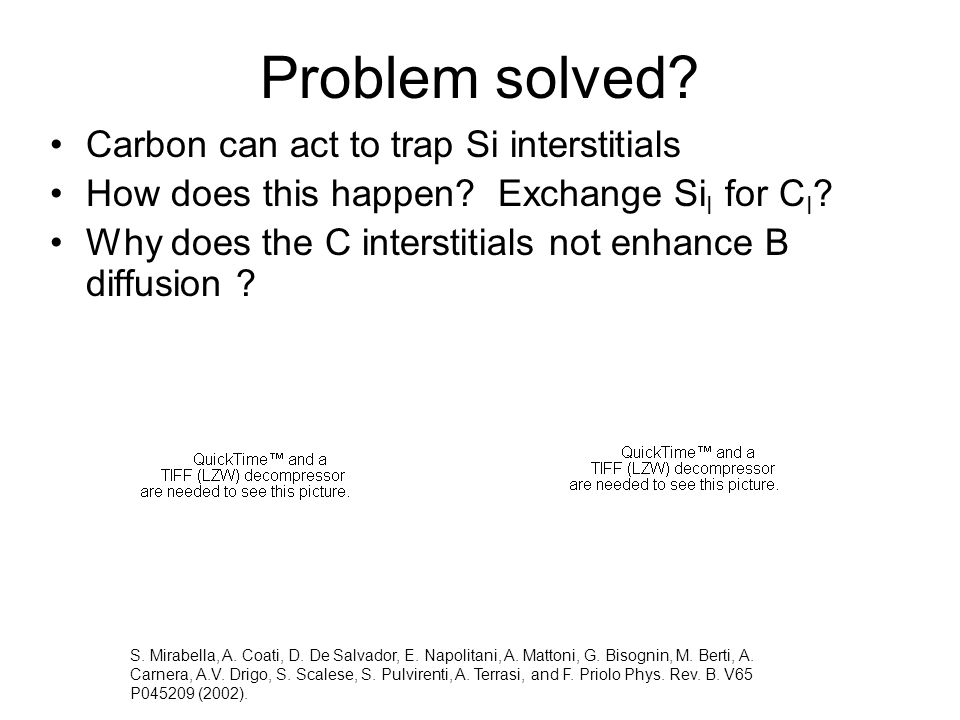 Problem solved?

• Carbon can act to trap Si interstitials
• How does this happen? Exchange $Si_I$ for $C_I$?
• Why does the C interstitials not enhance B diffusion ?

QuickTime™ and a TIFF (LZW) decompressor are needed to see this picture.

QuickTime™ and a TIFF (LZW) decompressor are needed to see this picture.

S. Mirabella, A. Coati, D. De Salvador, E. Napolitani, A. Mattoni, G. Bisognin, M. Berti, A. Carnera, A.V. Drigo, S. Scalese, S. Pulvirenti, A. Terrasi, and F. Priolo Phys. Rev. B. V65 P045209 (2002).